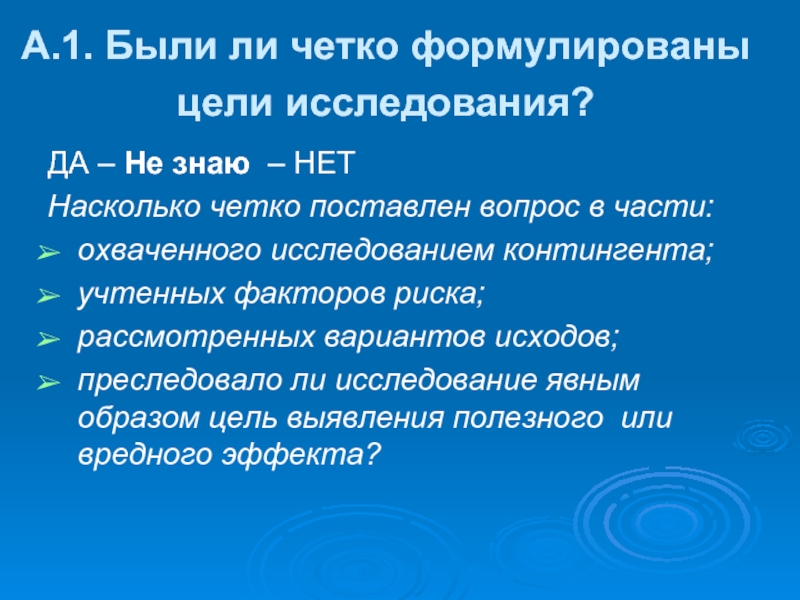 А.1. Были ли четко формулированы цели исследования?

ДА – Не знаю – НЕТ

Насколько четко поставлен вопрос в части:

➢ охваченного исследованием контингента;

➢ учтенных факторов риска;

➢ рассмотренных вариантов исходов;

➢ преследовало ли исследование явным образом цель выявления полезного или вредного эффекта?